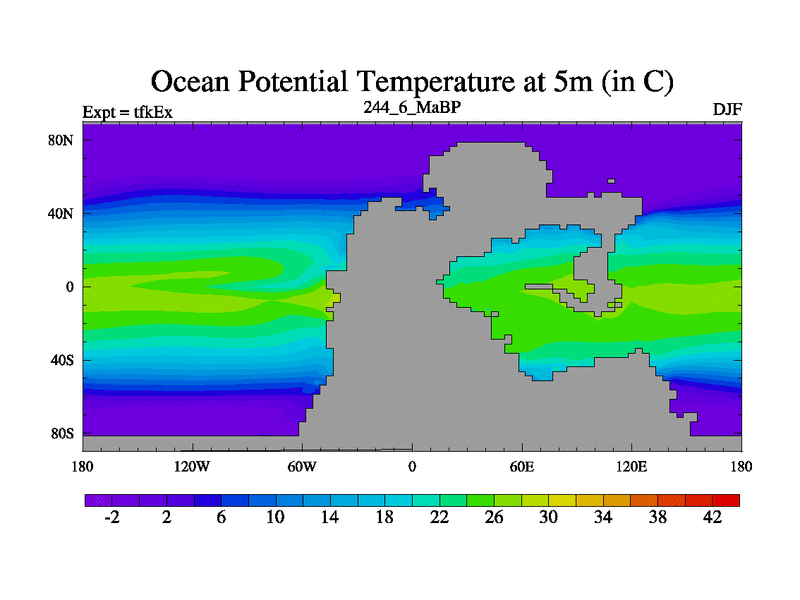 Ocean Potential Temperature at 5m (in C)

Expt = tfkEx

244_6_MaBP

DJF

80N
40N
0
40S
80S

180
120W
60W
0
60E
120E
180

-2
2
6
10
14
18
22
26
30
34
38
42